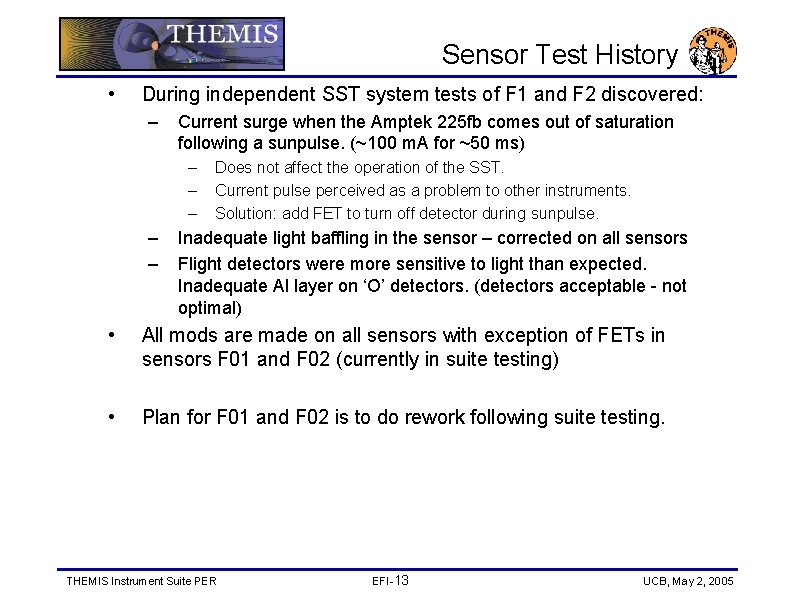 THEMIS

Sensor Test History

THEMIS

• During independent SST system tests of F1 and F2 discovered:

– Current surge when the Amptek 225fb comes out of saturation following a sunpulse. (~100 mA for ~50 ms)

– Does not affect the operation of the SST.

– Current pulse perceived as a problem to other instruments.

– Solution: add FET to turn off detector during sunpulse.

– Inadequate light baffling in the sensor – corrected on all sensors

– Flight detectors were more sensitive to light than expected. Inadequate Al layer on 'O' detectors. (detectors acceptable - not optimal)

• All mods are made on all sensors with exception of FETs in sensors F01 and F02 (currently in suite testing)

• Plan for F01 and F02 is to do rework following suite testing.

THEMIS Instrument Suite PER

EFI-13

UCB, May 2, 2005